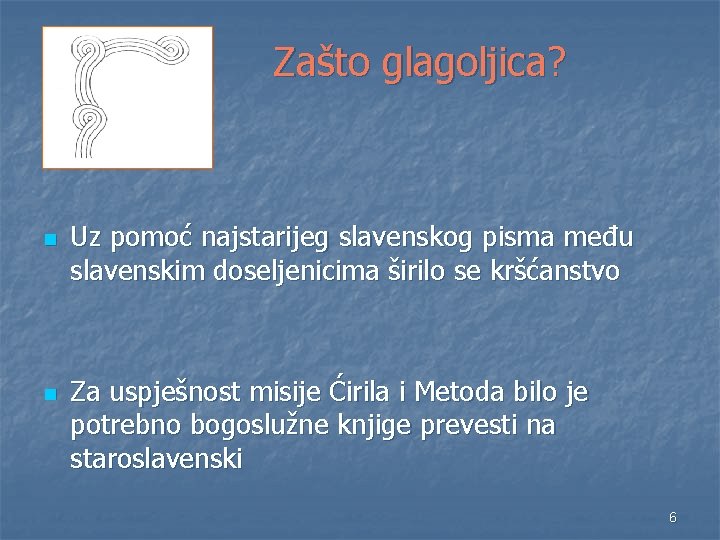 Zašto glagoljica?

Uz pomoć najstarijeg slavenskog pisma među slavenskim doseljenicima širilo se kršćanstvo

Za uspješnost misije Ćirila i Metoda bilo je potrebno bogoslužne knjige prevesti na staroslavenski

6